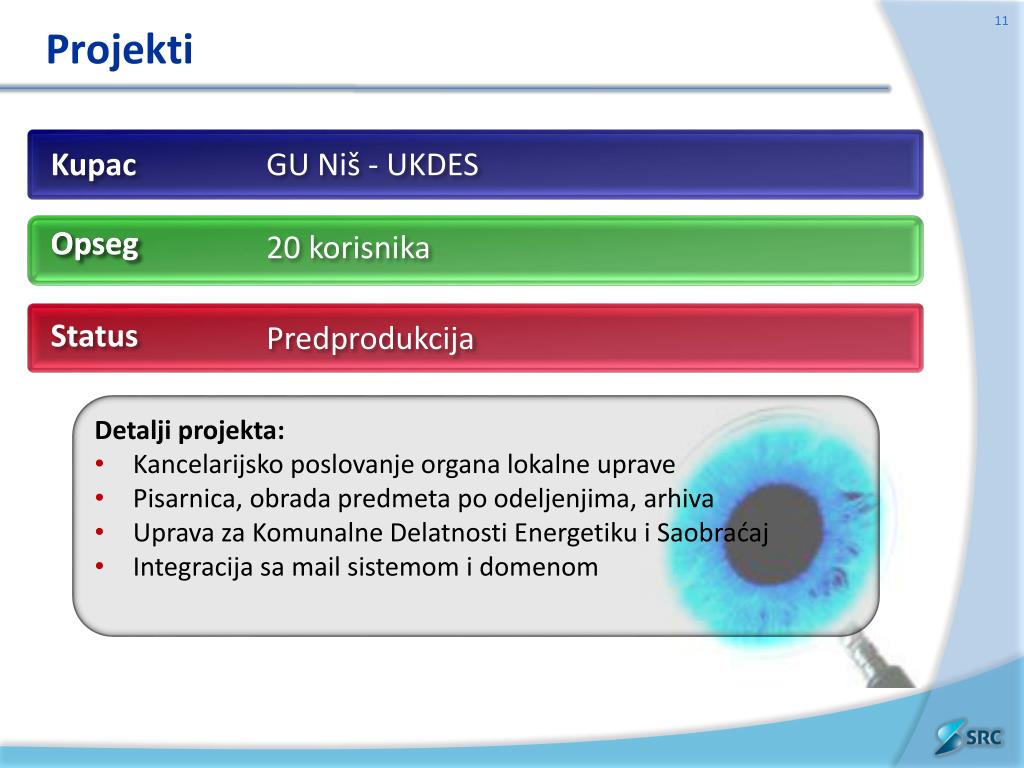 11

Projekti

Kupac GU Niš - UKDES

Opseg 20 korisnika

Status Predprodukcija

Detalji projekta:
• Kancelarijsko poslovanje organa lokalne uprave
• Pisarnica, obrada predmeta po odeljenjima, arhiva
• Uprava za Komunalne Delatnosti Energetiku i Saobraćaj
• Integracija sa mail sistemom i domenom

SRC